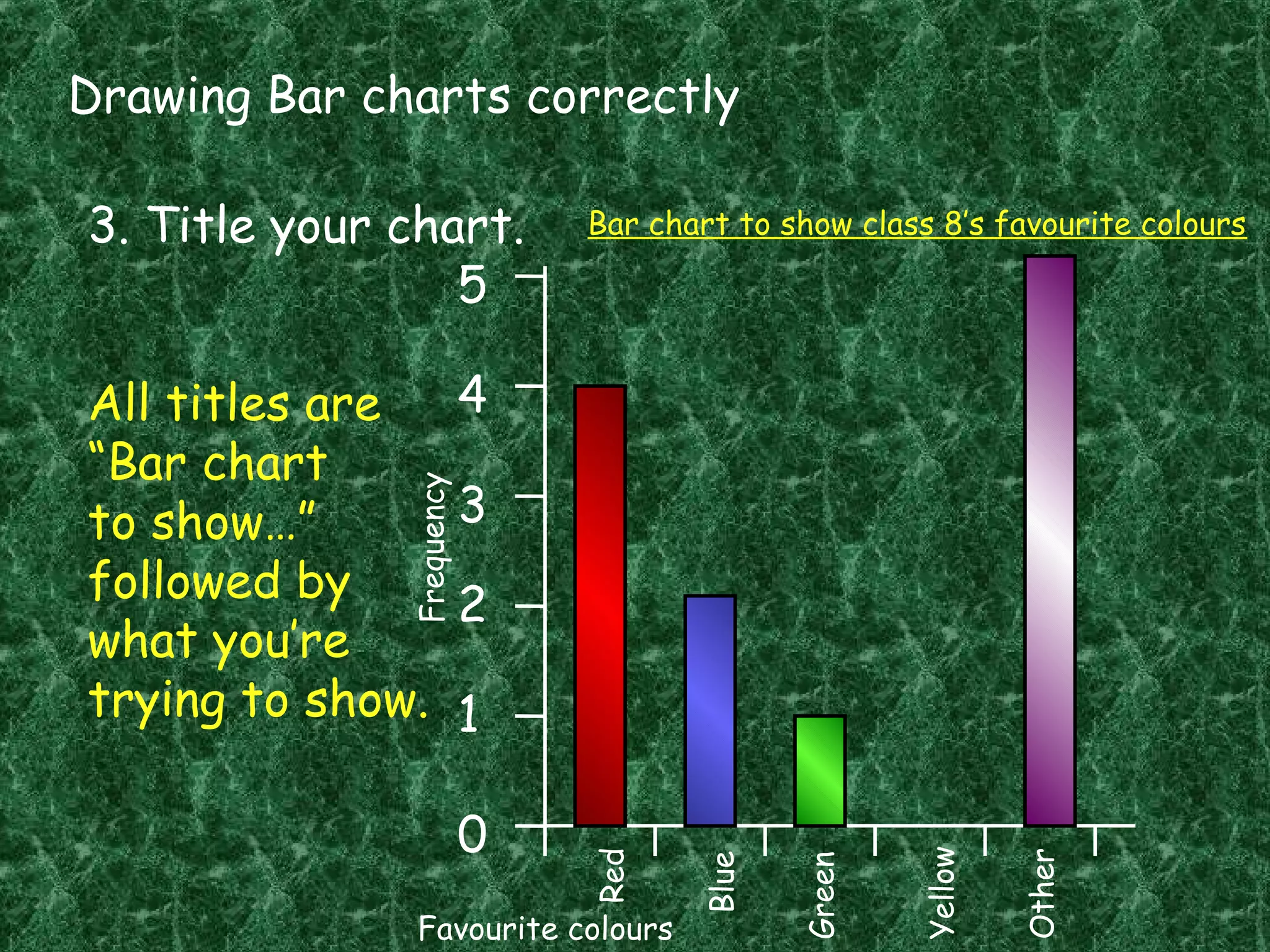 Drawing Bar charts correctly

3. Title your chart.

Bar chart to show class 8's favourite colours

All titles are "Bar chart to show…" followed by what you're trying to show.

Frequency

5
4
3
2
1
0

Red
Blue
Green
Yellow
Other

Favourite colours